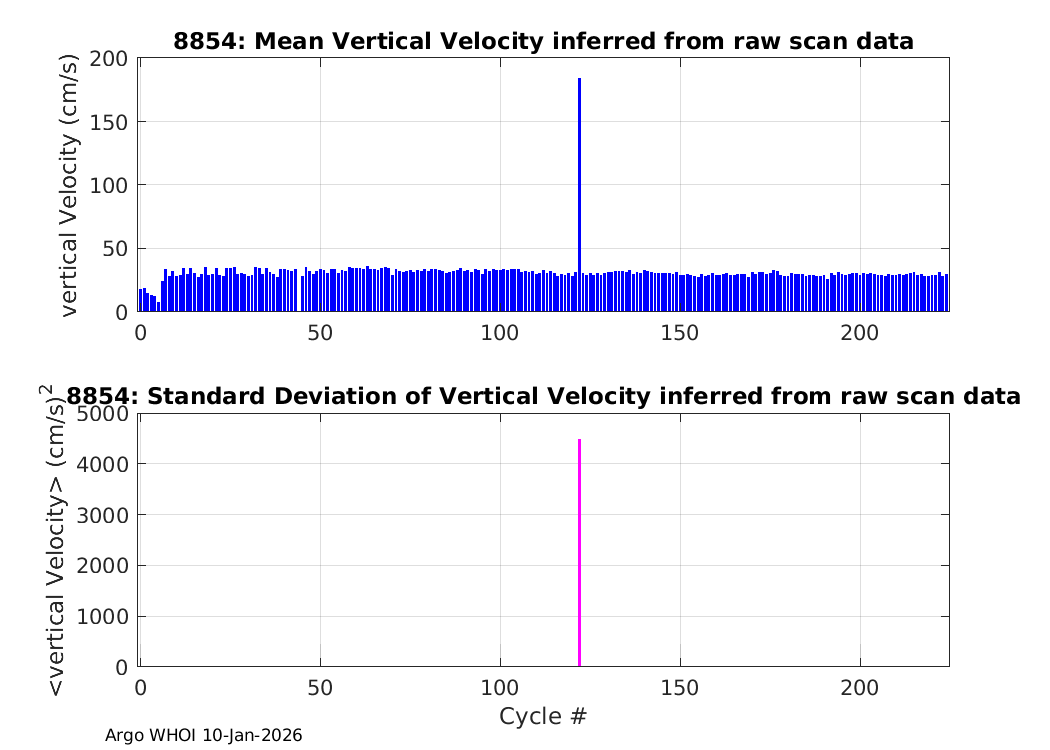 8854: Mean Vertical Velocity inferred from raw scan data

vertical Velocity (cm/s)

200
150
100
50
0

0 50 100 150 200

8854: Standard Deviation of Vertical Velocity inferred from raw scan data

<vertical Velocity> $(cm/s)^2$

5000
4000
3000
2000
1000
0

0 50 100 150 200

Cycle #

Argo WHOI 10-Jan-2026